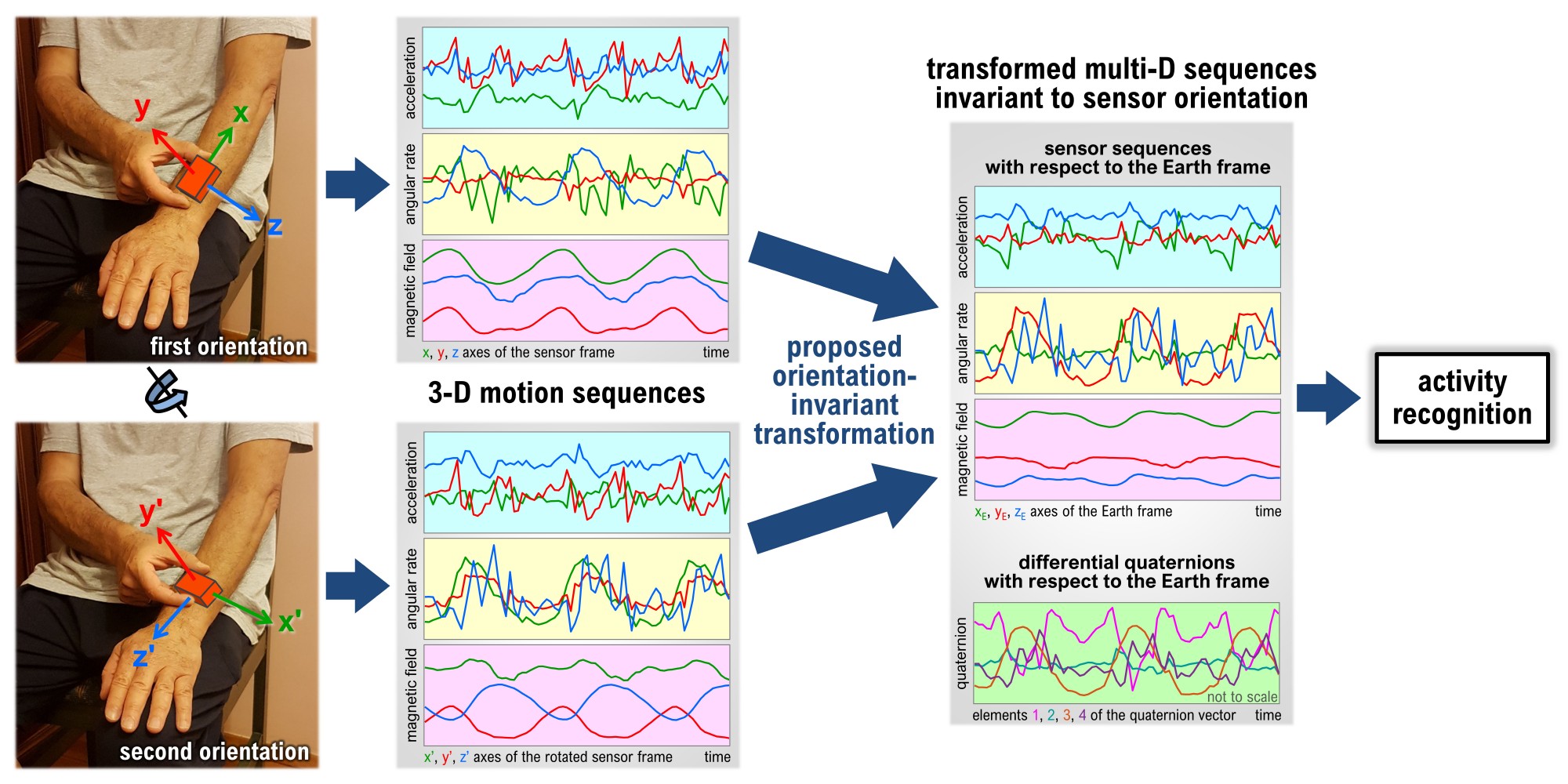 y
x
z
first orientation

y'
x'
z'
second orientation

acceleration
angular rate
magnetic field
x, y, z axes of the sensor frame
time

3-D motion sequences

acceleration
angular rate
magnetic field
x', y', z' axes of the rotated sensor frame
time

proposed orientation-invariant transformation

transformed multi-D sequences invariant to sensor orientation

sensor sequences with respect to the Earth frame
acceleration
angular rate
magnetic field
$x_E$, $y_E$, $z_E$ axes of the Earth frame
time

differential quaternions with respect to the Earth frame
quaternion
not to scale
elements 1, 2, 3, 4 of the quaternion vector
time

activity recognition